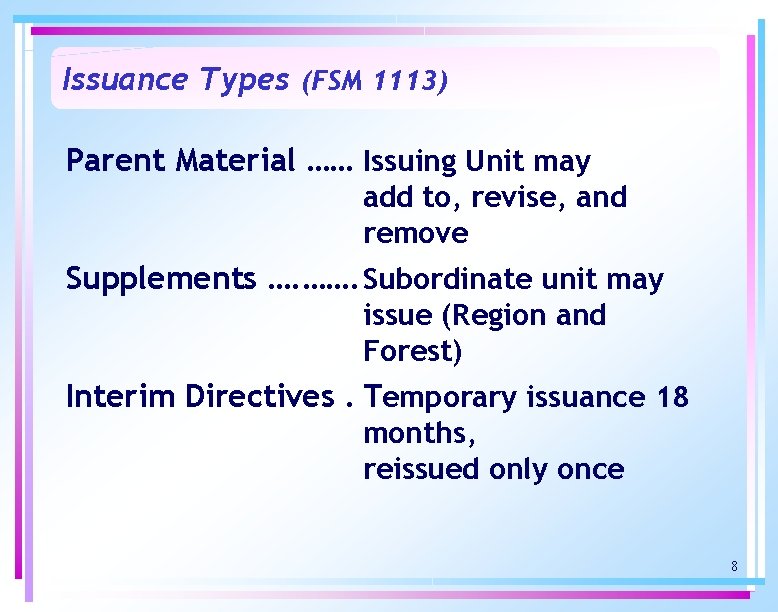 Issuance Types (FSM 1113)

Parent Material …… Issuing Unit may add to, revise, and remove

Supplements ………. Subordinate unit may issue (Region and Forest)

Interim Directives . Temporary issuance 18 months, reissued only once

8